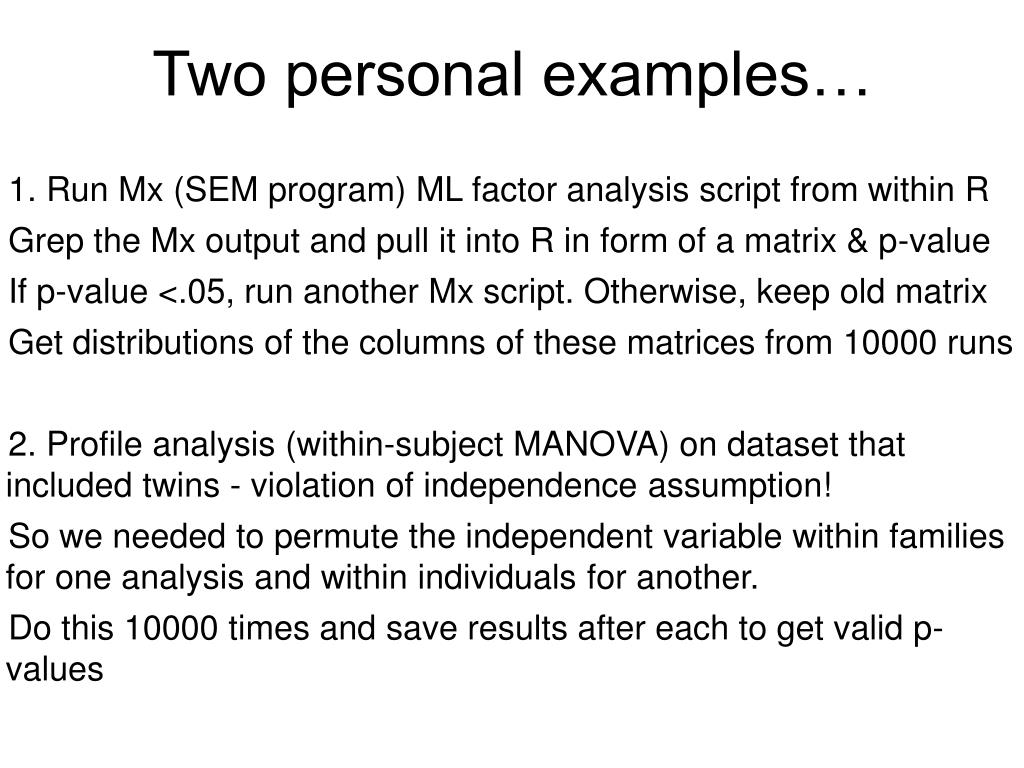 Two personal examples…

1. Run Mx (SEM program) ML factor analysis script from within R

Grep the Mx output and pull it into R in form of a matrix & p-value

If p-value <.05, run another Mx script. Otherwise, keep old matrix

Get distributions of the columns of these matrices from 10000 runs

2. Profile analysis (within-subject MANOVA) on dataset that included twins - violation of independence assumption!

So we needed to permute the independent variable within families for one analysis and within individuals for another.

Do this 10000 times and save results after each to get valid p-values